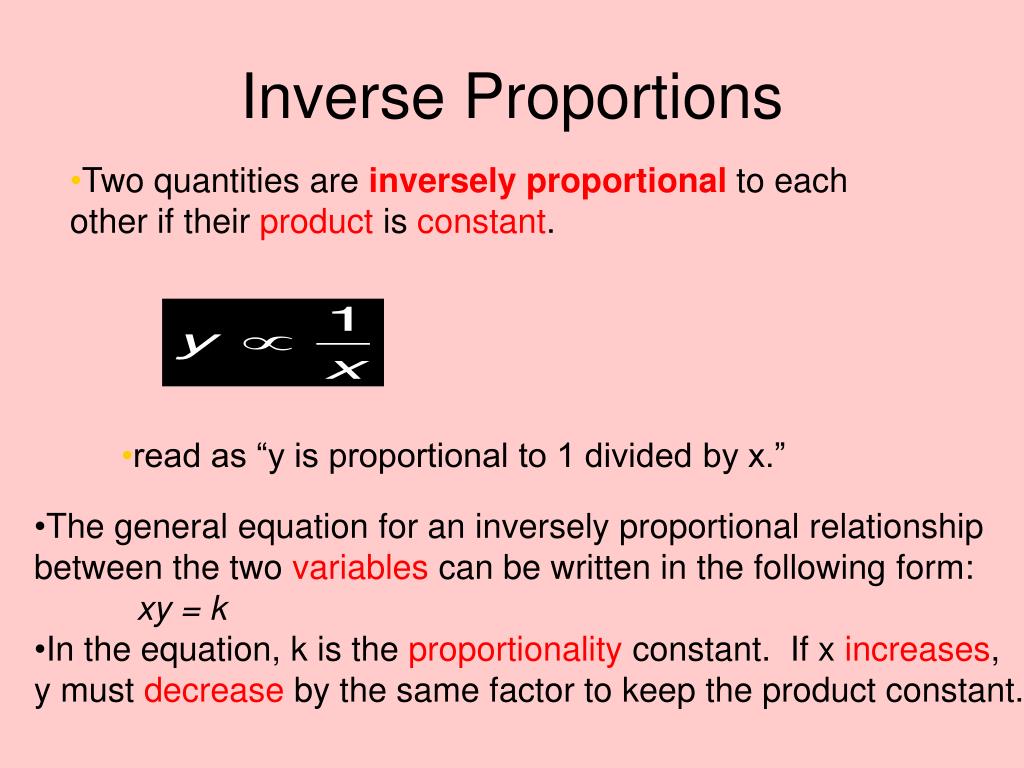 Inverse Proportions

•Two quantities are inversely proportional to each other if their product is constant.

$y \propto \frac{1}{x}$

•read as “y is proportional to 1 divided by x.”

•The general equation for an inversely proportional relationship between the two variables can be written in the following form:
$xy = k$
•In the equation, k is the proportionality constant. If x increases, y must decrease by the same factor to keep the product constant.